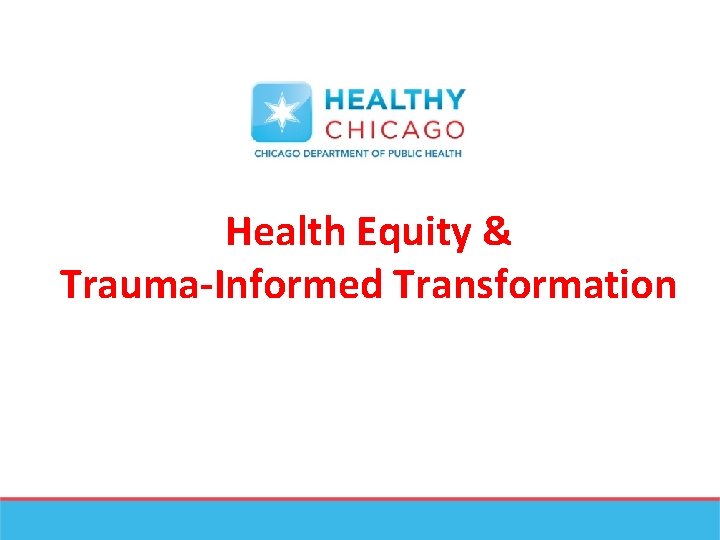 HEALTHY
CHICAGO
CHICAGO DEPARTMENT OF PUBLIC HEALTH

Health Equity &
Trauma-Informed Transformation